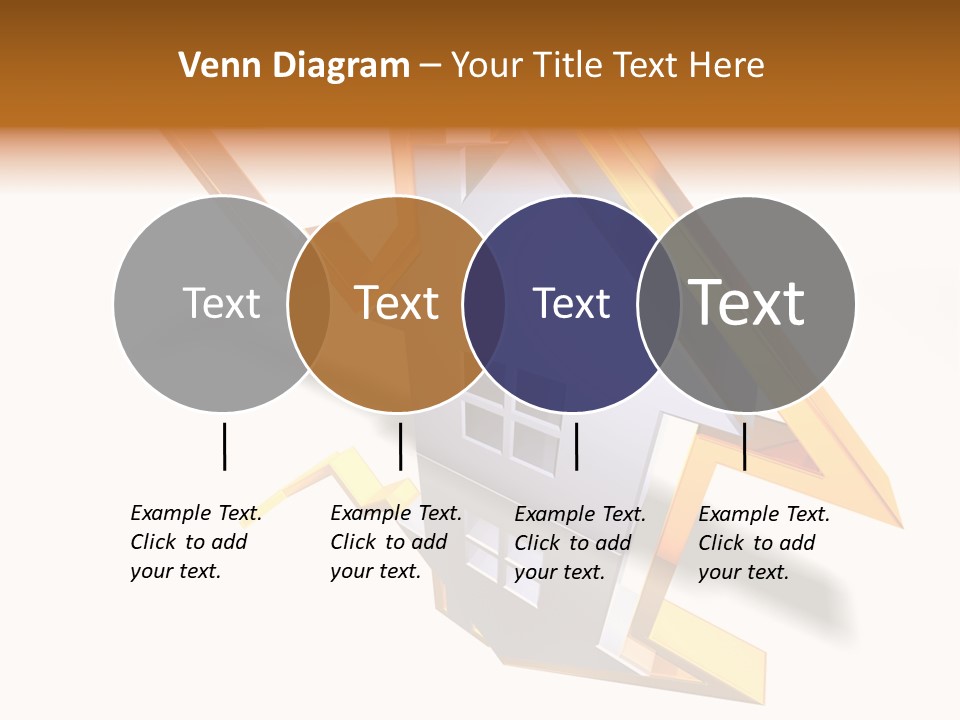 Venn Diagram – Your Title Text Here

Text

Text

Text

Text

Example Text. Click to add your text.

Example Text. Click to add your text.

Example Text. Click to add your text.

Example Text. Click to add your text.